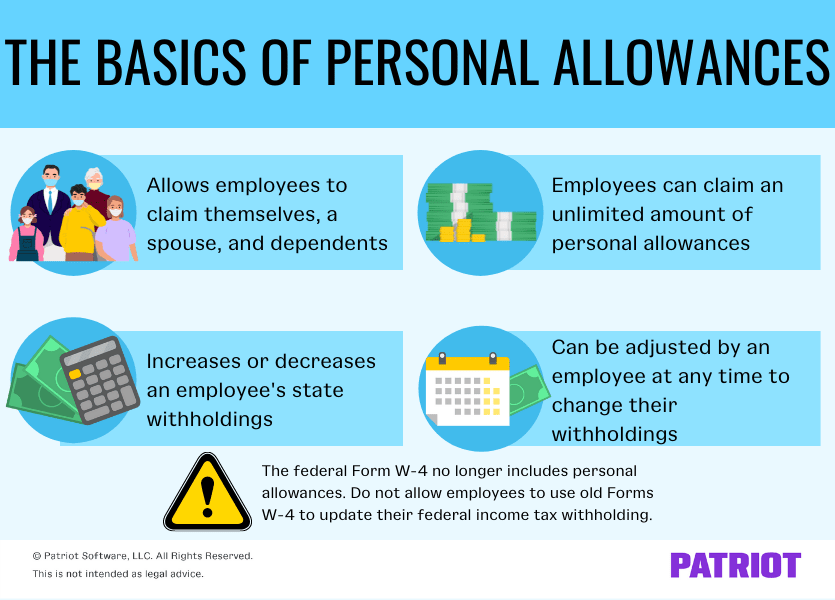 THE BASICS OF PERSONAL ALLOWANCES

Allows employees to claim themselves, a spouse, and dependents

Employees can claim an unlimited amount of personal allowances

Increases or decreases an employee's state withholdings

Can be adjusted by an employee at any time to change their withholdings

The federal Form W-4 no longer includes personal allowances. Do not allow employees to use old Forms W-4 to update their federal income tax withholding.

© Patriot Software, LLC. All Rights Reserved.
This is not intended as legal advice.

PATRIOT